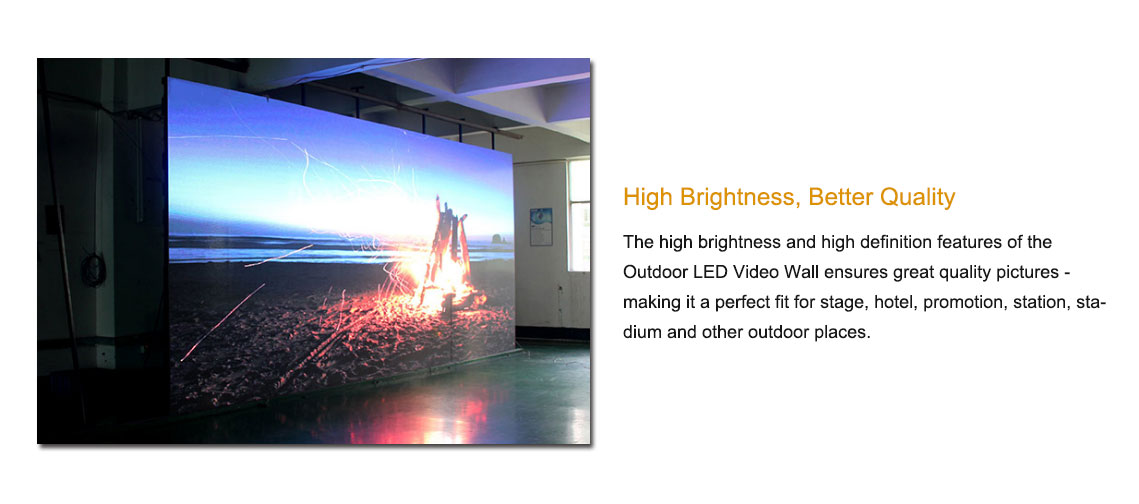 High Brightness, Better Quality

The high brightness and high definition features of the Outdoor LED Video Wall ensures great quality pictures - making it a perfect fit for stage, hotel, promotion, station, stadium and other outdoor places.